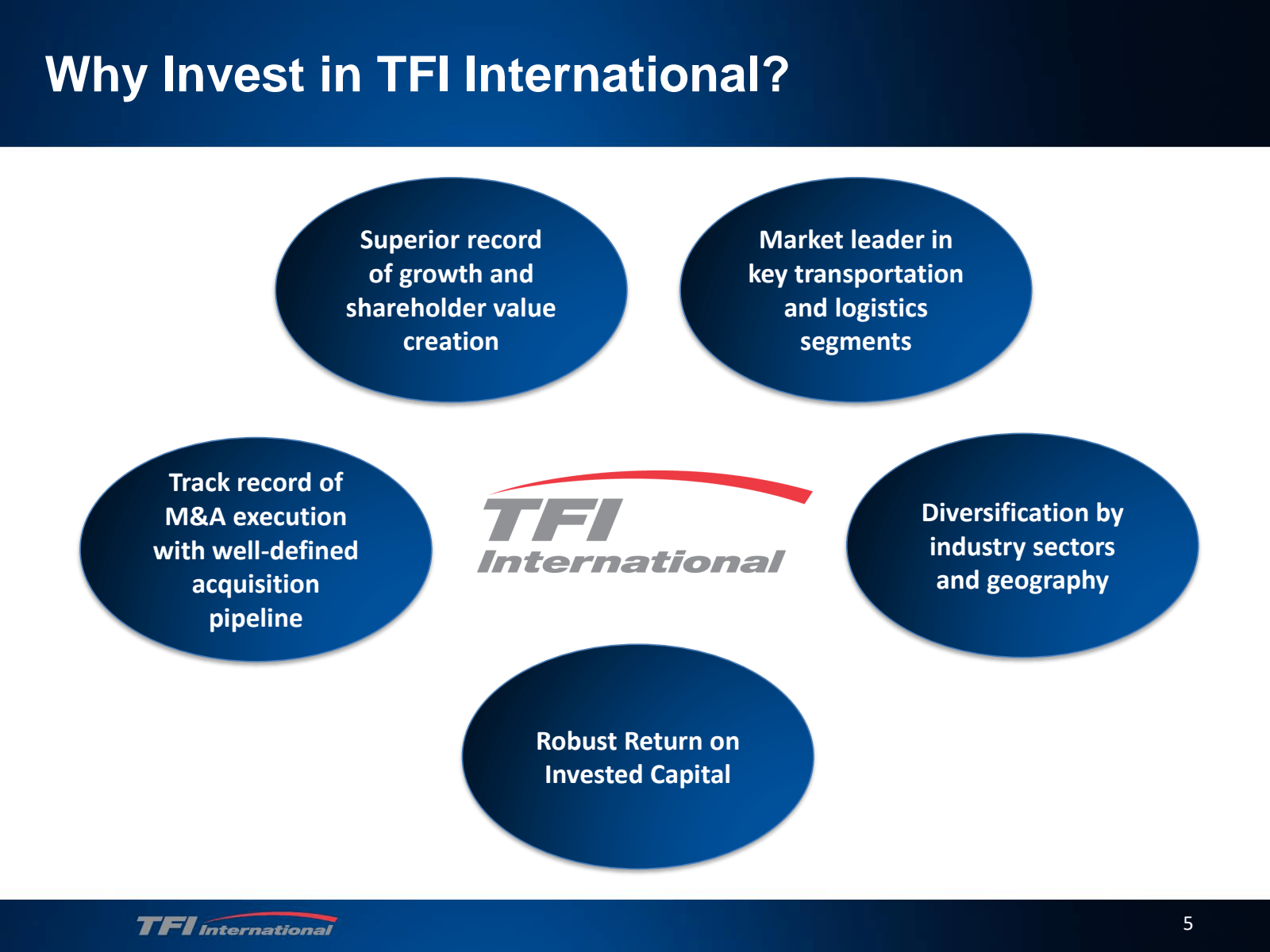 Why Invest in TFI International?

Superior record of growth and shareholder value creation

Market leader in key transportation and logistics segments

Track record of M&A execution with well-defined acquisition pipeline

TFI International

Diversification by industry sectors and geography

Robust Return on Invested Capital

TFI International

5